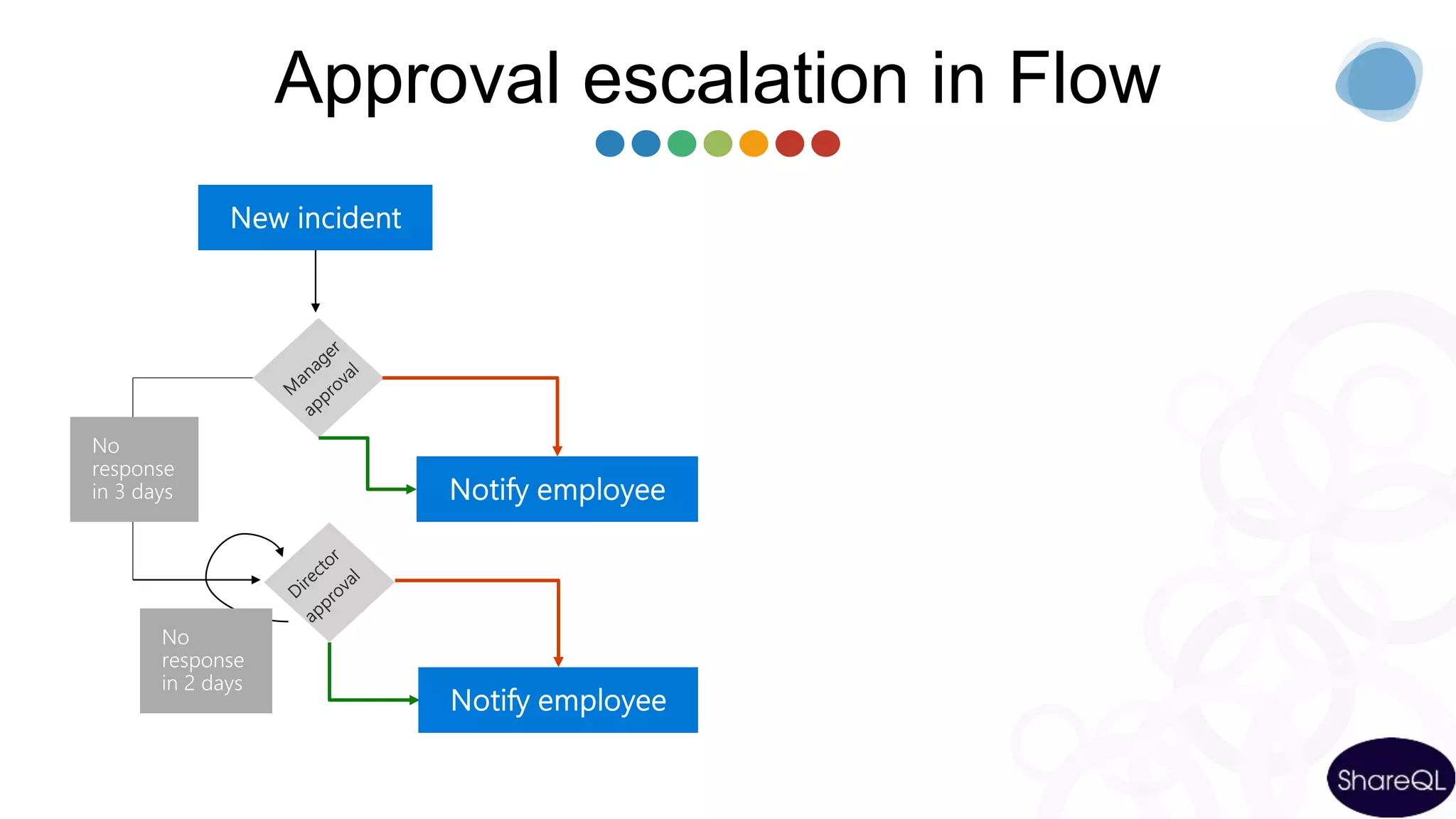 Approval escalation in Flow

New incident

Manager approval

No response in 3 days

Notify employee

Director approval

No response in 2 days

Notify employee

ShareQL